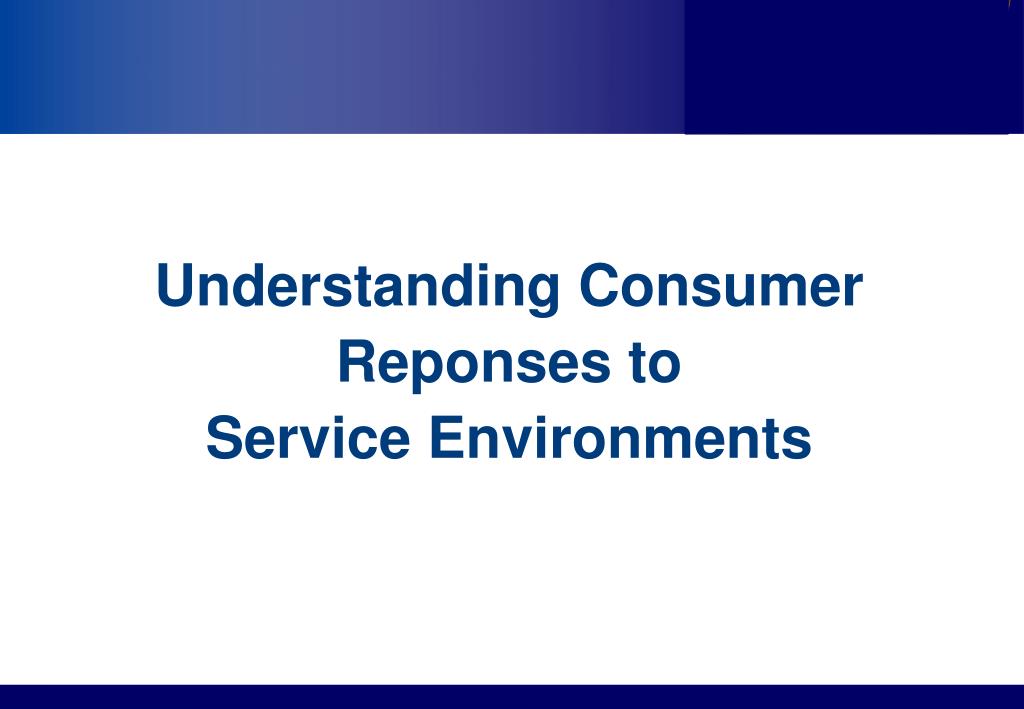 Understanding Consumer Reponses to Service Environments